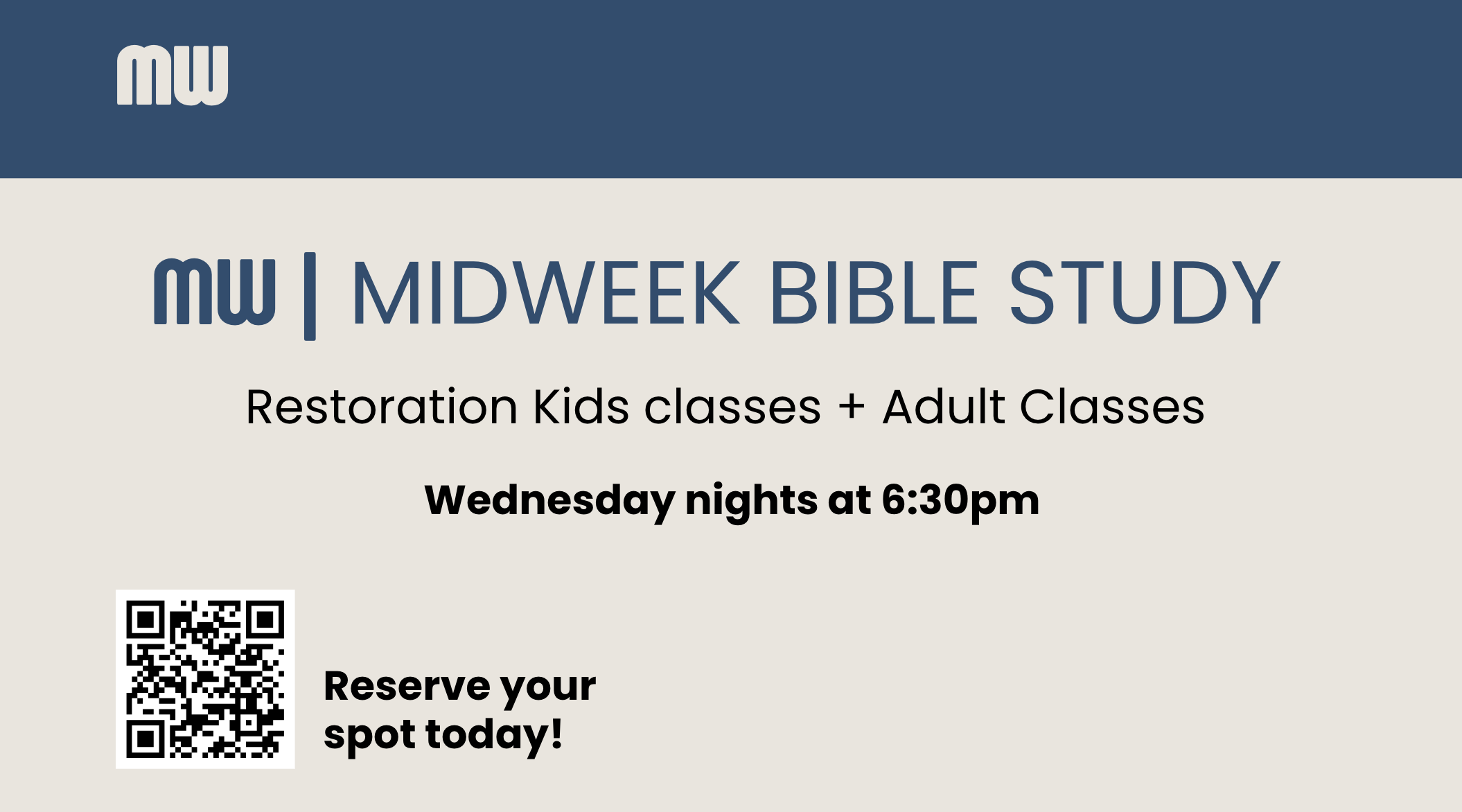 mw

mw | MIDWEEK BIBLE STUDY

Restoration Kids classes + Adult Classes

Wednesday nights at 6:30pm

Reserve your spot today!